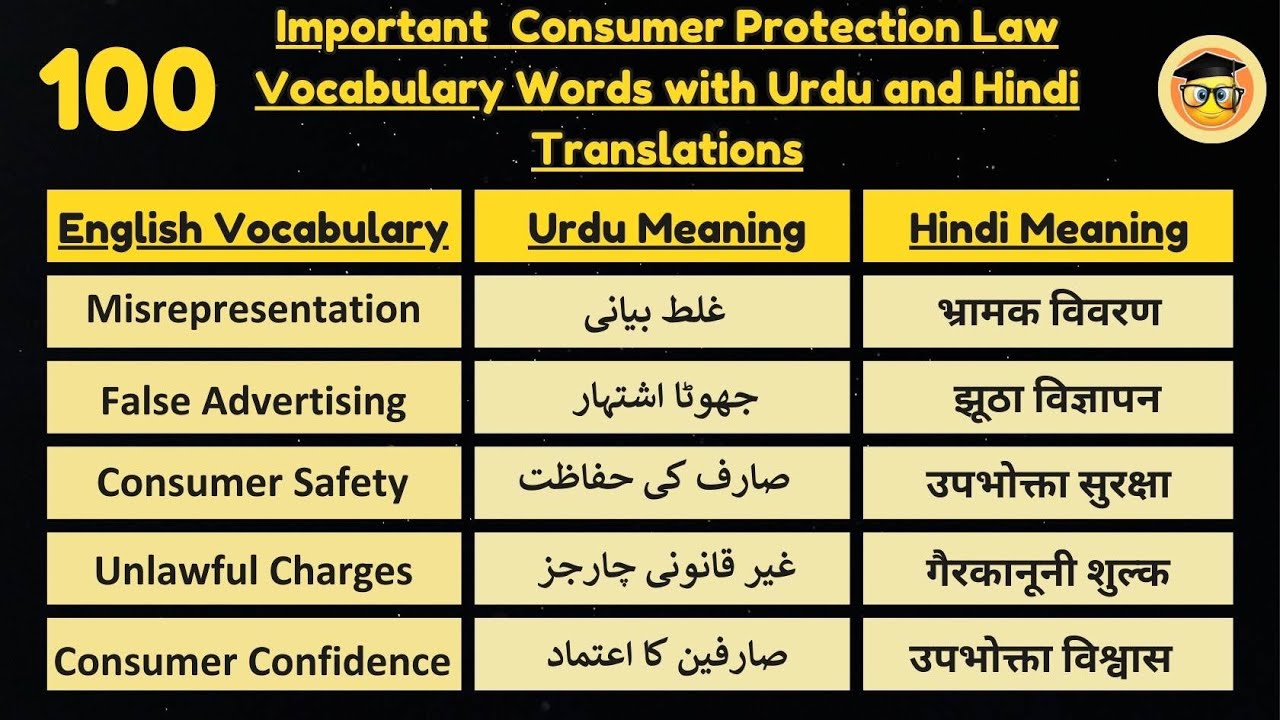 100

Important Consumer Protection Law Vocabulary Words with Urdu and Hindi Translations

| English Vocabulary | Urdu Meaning | Hindi Meaning |
|---|---|---|
| Misrepresentation | غلط بیانی | भ्रामक विवरण |
| False Advertising | جھوٹا اشتہار | झूठा विज्ञापन |
| Consumer Safety | صارف کی حفاظت | उपभोक्ता सुरक्षा |
| Unlawful Charges | غیر قانونی چارجز | गैरकानूनी शुल्क |
| Consumer Confidence | صارفین کا اعتماد | उपभोक्ता विश्वास |